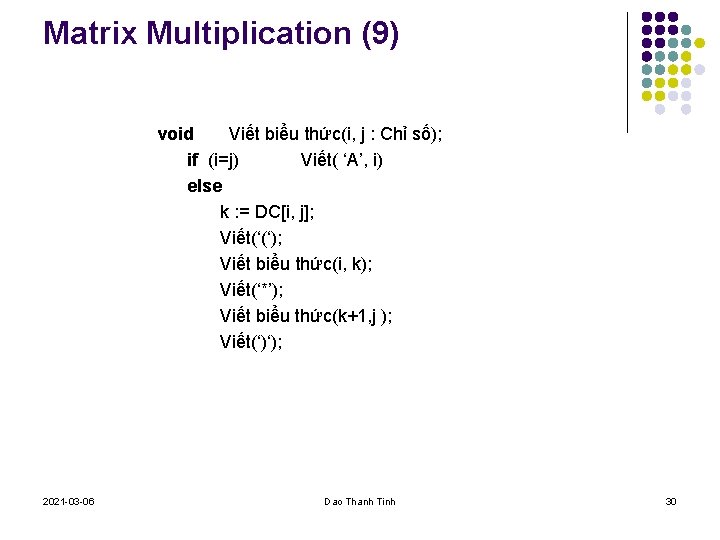 Matrix Multiplication (9)

void Viết biểu thức(i, j : Chỉ số);
if (i=j) Viết( 'A', i)
else
k := DC[i, j];
Viết('(');
Viết biểu thức(i, k);
Viết('*');
Viết biểu thức(k+1,j );
Viết(')');

2021-03-06

Dao Thanh Tinh

30